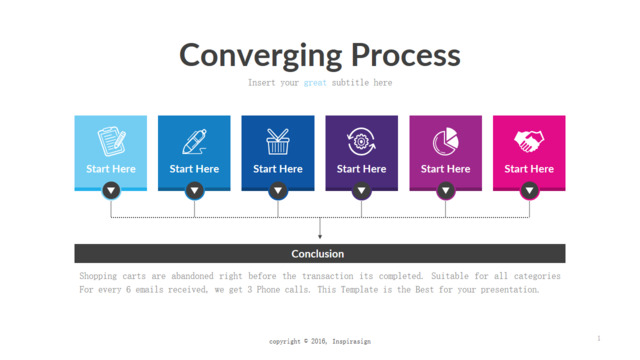 Converging Process

Insert your great subtitle here

Start Here

Start Here

Start Here

Start Here

Start Here

Start Here

Conclusion

Shopping carts are abandoned right before the transaction its completed. Suitable for all categories For every 6 emails received, we get 3 Phone calls. This Template is the Best for your presentation.

copyright © 2016, Inspirasign

1